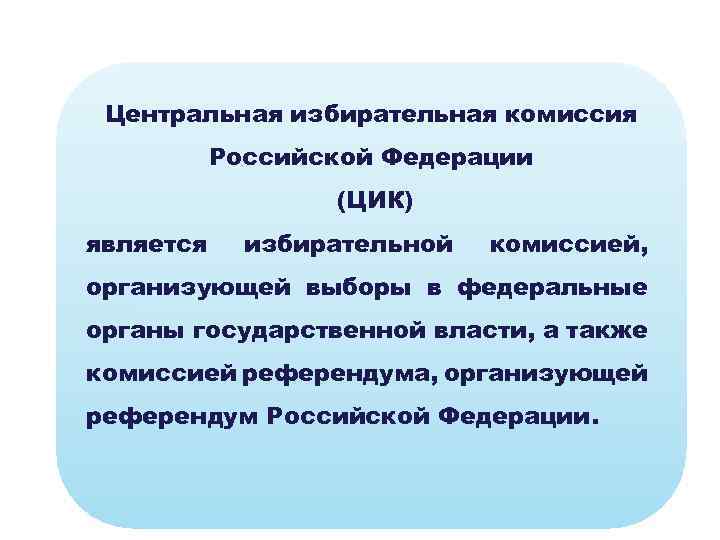 Центральная избирательная комиссия Российской Федерации
(ЦИК)
является избирательной комиссией, организующей выборы в федеральные органы государственной власти, а также комиссией референдума, организующей референдум Российской Федерации.